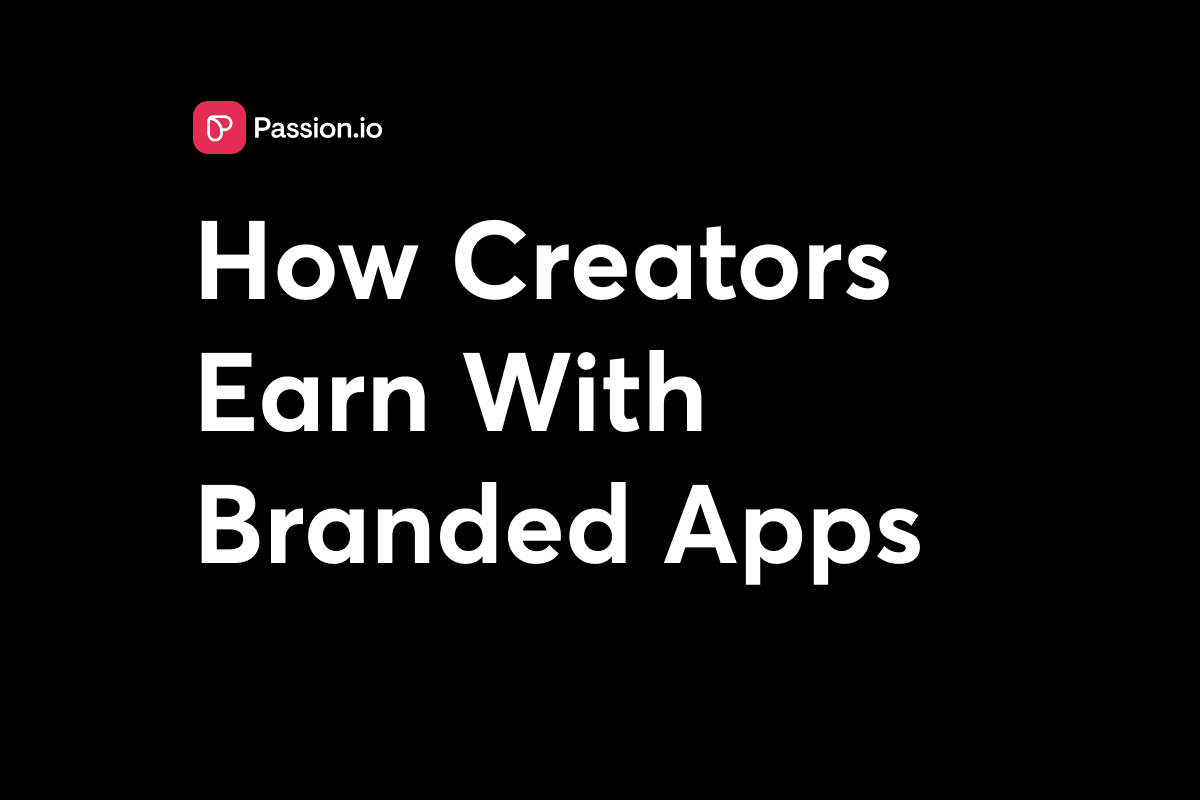 Passion.io

How Creators Earn With Branded Apps